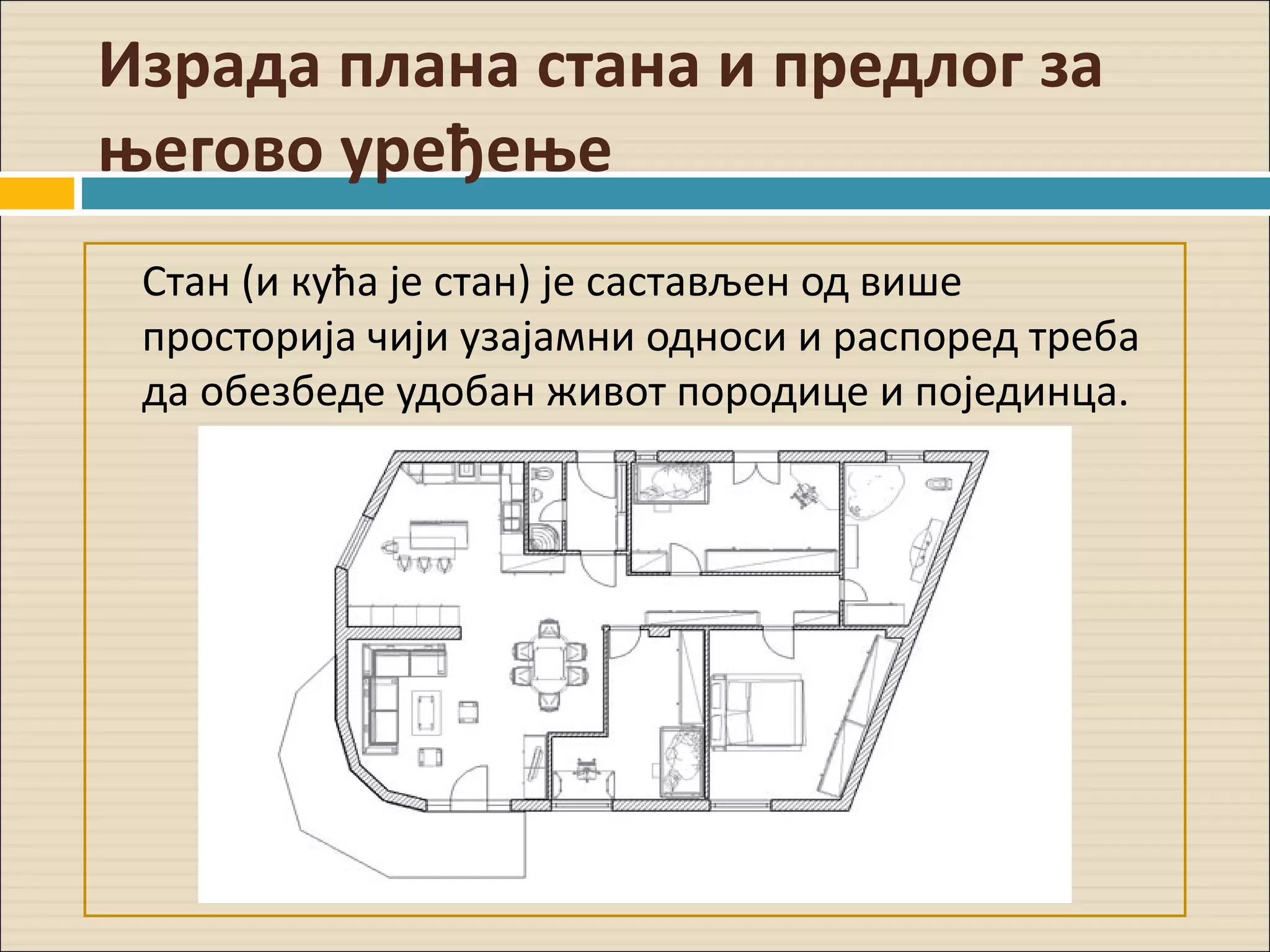 Израда плана стана и предлог за његово уређење

Стан (и кућа је стан) је састављен од више просторија чији узајамни односи и распоред треба да обезбеде удобан живот породице и појединца.